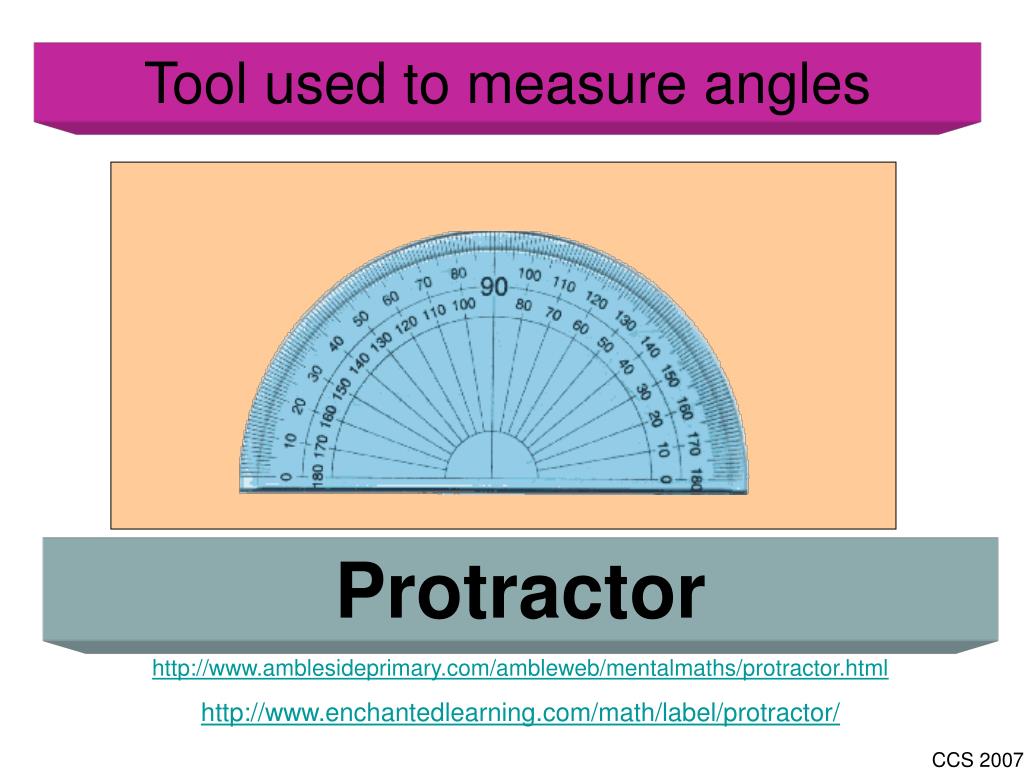 Tool used to measure angles

0 10 20 30 40 50 60 70 80 90 100 110 120 130 140 150 160 170 180
180 170 160 150 140 130 120 110 100 80 70 60 50 40 30 20 10 0

Protractor

http://www.amblesideprimary.com/ambleweb/mentalmaths/protractor.html

http://www.enchantedlearning.com/math/label/protractor/

CCS 2007